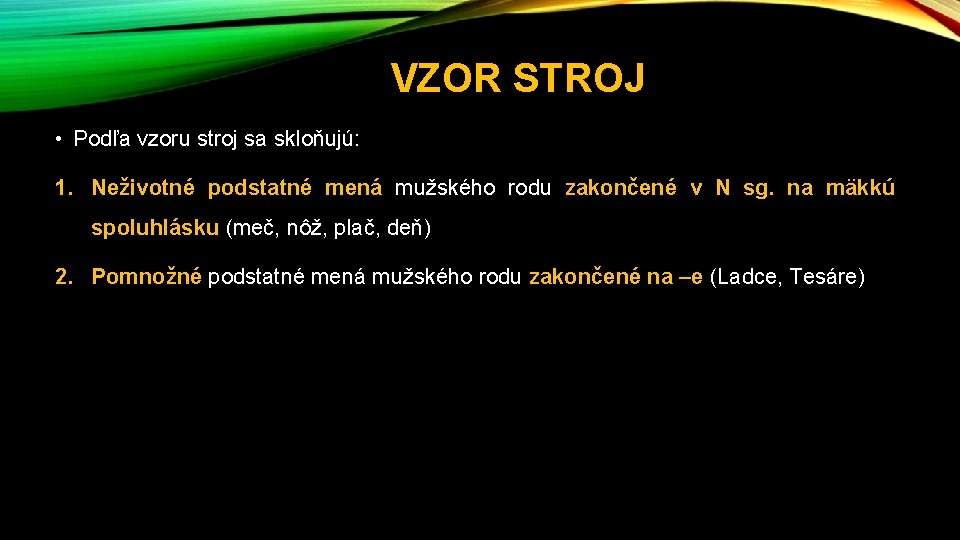 VZOR STROJ

• Podľa vzoru stroj sa skloňujú:

1. Neživotné podstatné mená mužského rodu zakončené v N sg. na mäkkú spoluhlásku (meč, nôž, plač, deň)

2. Pomnožné podstatné mená mužského rodu zakončené na –e (Ladce, Tesáre)